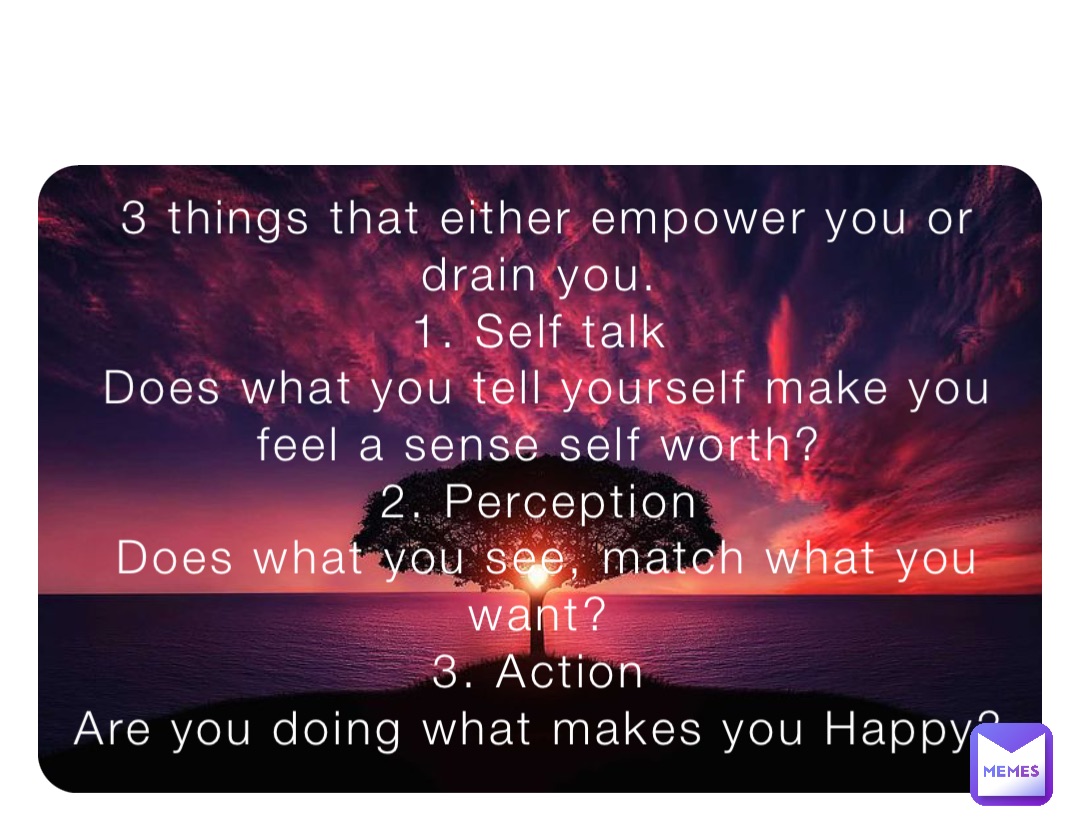 3 things that either empower you or drain you.
1. Self talk
Does what you tell yourself make you feel a sense self worth?
2. Perception
Does what you see, match what you want?
3. Action
Are you doing what makes you Happy?

MEMES